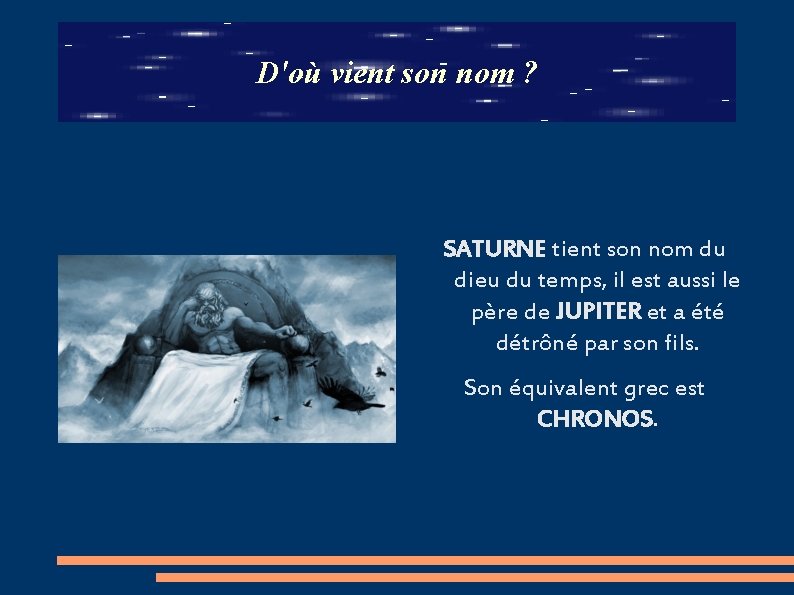 D'où vient son nom ?

SATURNE tient son nom du dieu du temps, il est aussi le père de JUPITER et a été détrôné par son fils.

Son équivalent grec est CHRONOS.